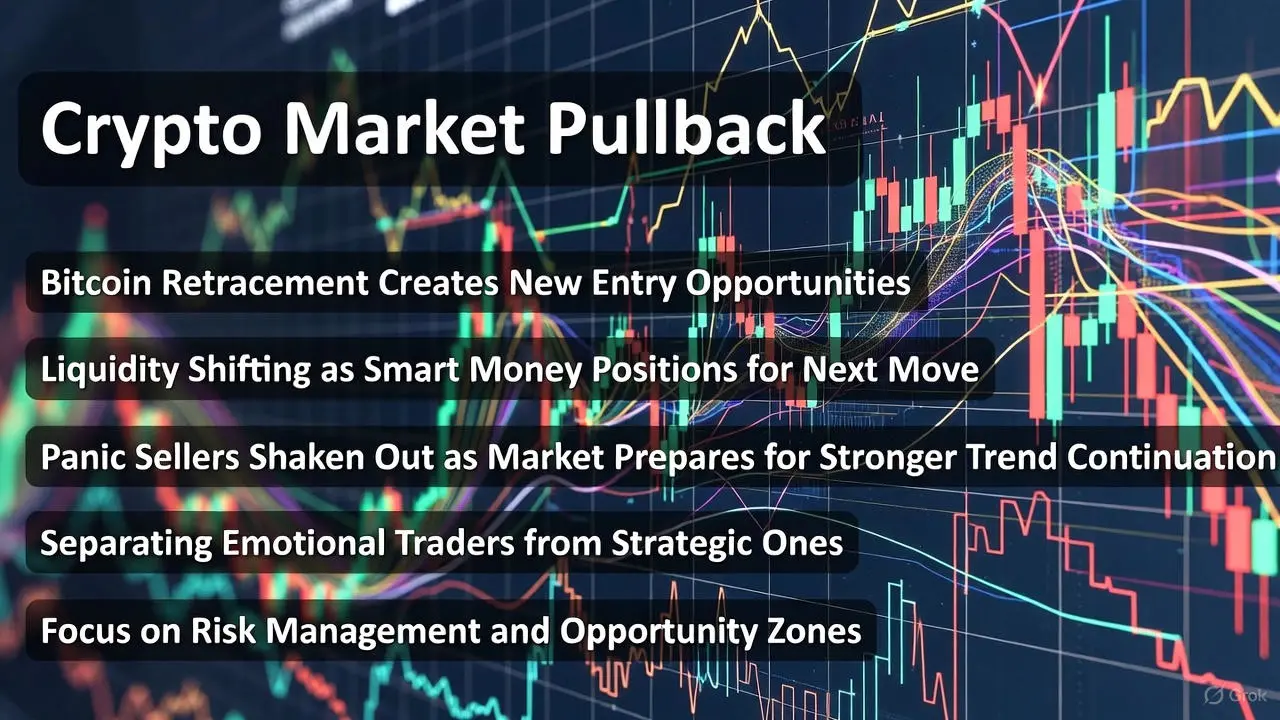 Crypto Market Pullback

Bitcoin Retracement Creates New Entry Opportunities

Liquidity Shifting as Smart Money Positions for Next Move

Panic Sellers Shaken Out as Market Prepares for Stronger Trend Continuation

Separating Emotional Traders from Strategic Ones

Focus on Risk Management and Opportunity Zones

Grok